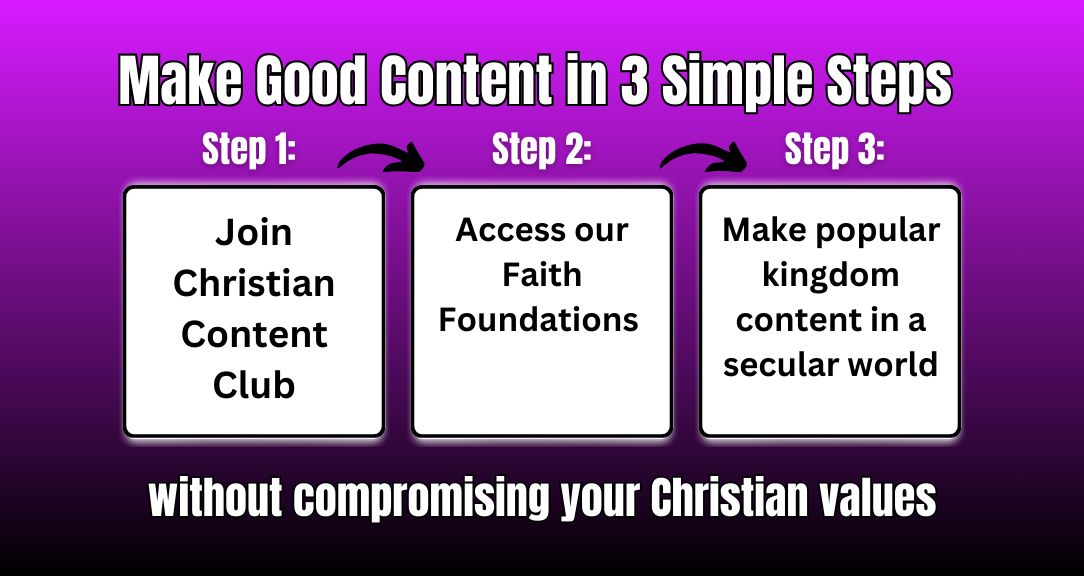 Make Good Content in 3 Simple Steps

Step 1:

Join Christian Content Club

Step 2:

Access our Faith Foundations

Step 3:

Make popular kingdom content in a secular world

without compromising your Christian values